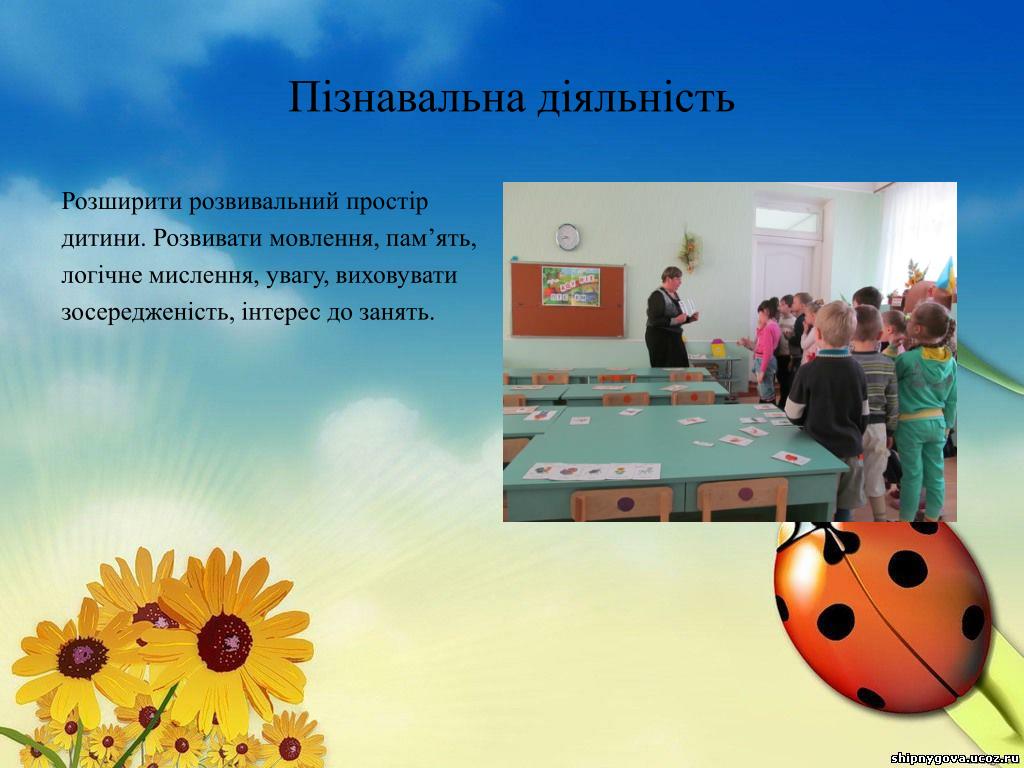 Пізнавальна діяльність

Розширити розвивальний простір дитини. Розвивати мовлення, пам’ять, логічне мислення, увагу, виховувати зосередженість, інтерес до занять.

shipnygova.ucoz.ru